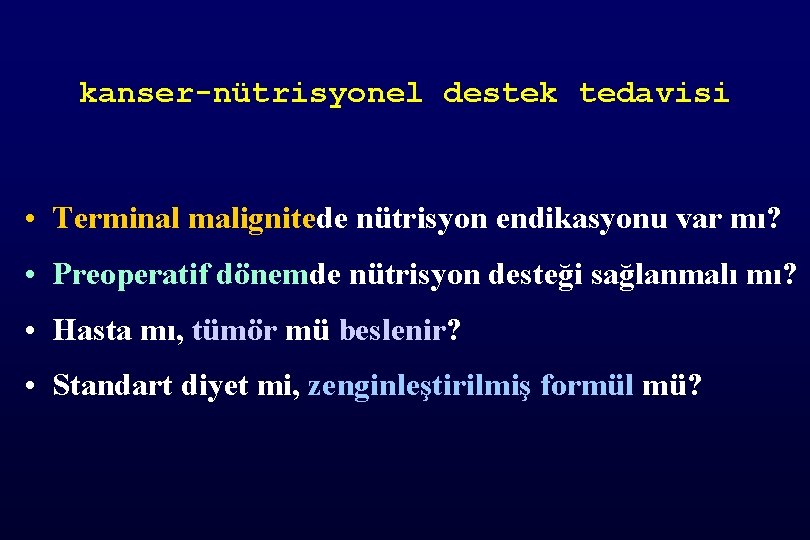 kanser-nütrisyonel destek tedavisi

• Terminal malignitede nütrisyon endikasyonu var mı?
• Preoperatif dönemde nütrisyon desteği sağlanmalı mı?
• Hasta mı, tümör mü beslenir?
• Standart diyet mi, zenginleştirilmiş formül mü?